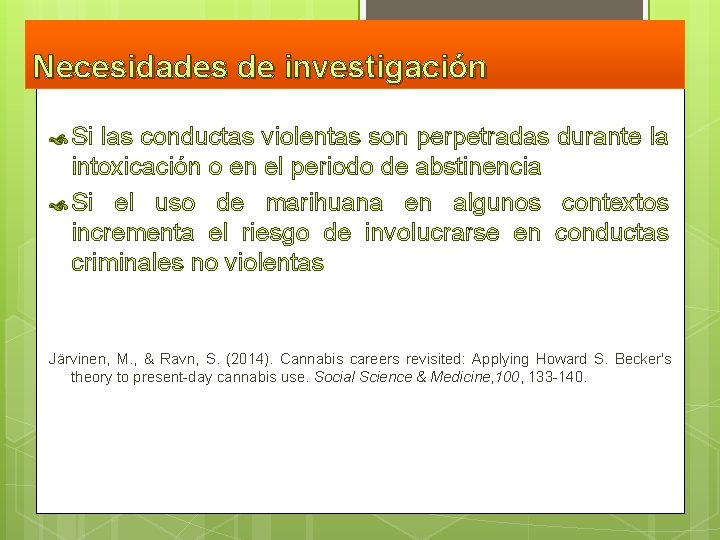 Necesidades de investigación

Si las conductas violentas son perpetradas durante la intoxicación o en el periodo de abstinencia

Si el uso de marihuana en algunos contextos incrementa el riesgo de involucrarse en conductas criminales no violentas

Järvinen, M., & Ravn, S. (2014). Cannabis careers revisited: Applying Howard S. Becker's theory to present-day cannabis use. Social Science & Medicine,100, 133-140.